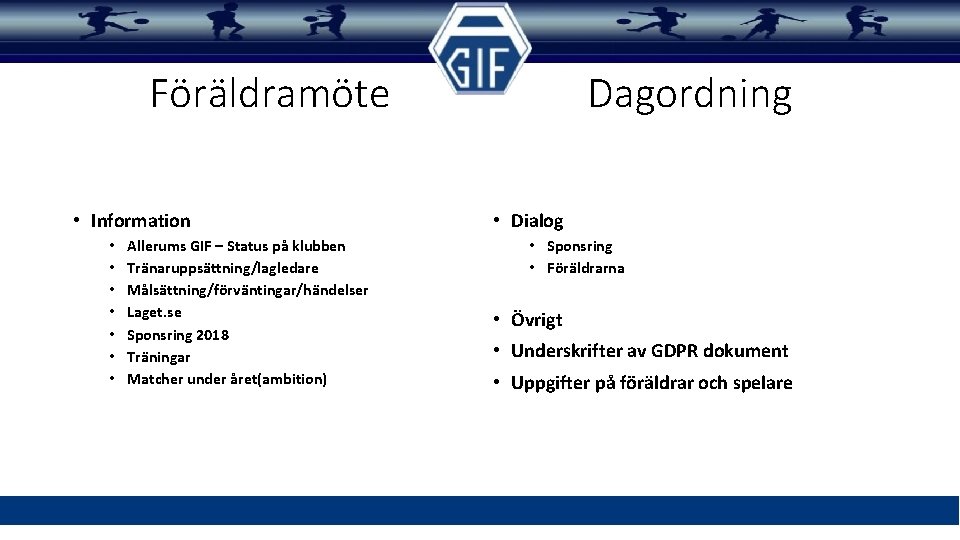 GIF

Föräldramöte

Dagordning

• Information
  • Allerums GIF – Status på klubben
  • Tränaruppsättning/lagledare
  • Målsättning/förväntingar/händelser
  • Laget.se
  • Sponsring 2018
  • Träningar
  • Matcher under året(ambition)

• Dialog
  • Sponsring
  • Föräldrarna

• Övrigt
• Underskrifter av GDPR dokument
• Uppgifter på föräldrar och spelare